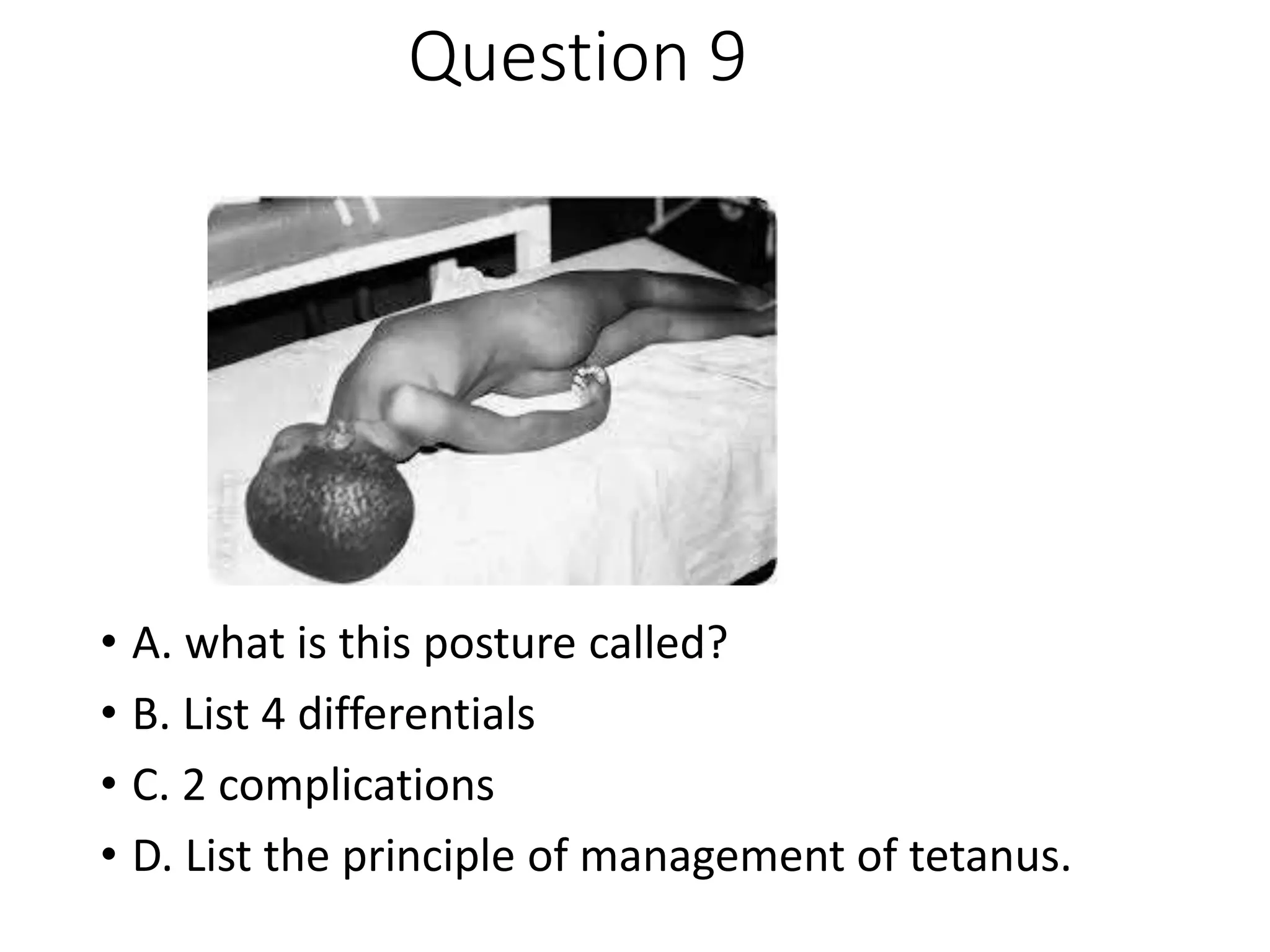 Question 9

• A. what is this posture called?
• B. List 4 differentials
• C. 2 complications
• D. List the principle of management of tetanus.